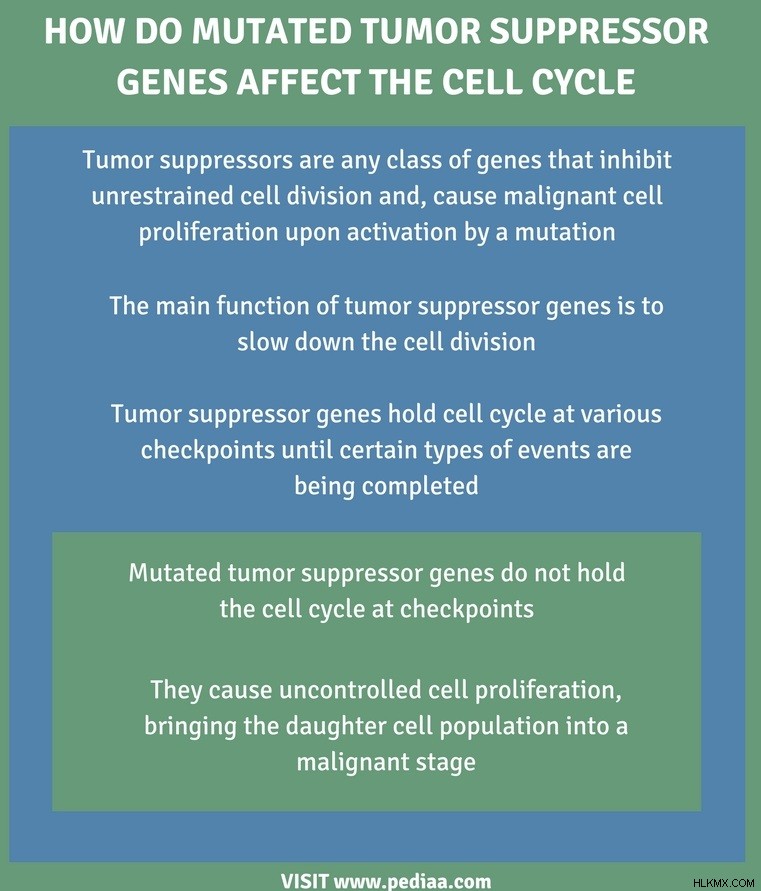 HOW DO MUTATED TUMOR SUPPRESSOR GENES AFFECT THE CELL CYCLE

Tumor suppressors are any class of genes that inhibit unrestrained cell division and, cause malignant cell proliferation upon activation by a mutation

The main function of tumor suppressor genes is to slow down the cell division

Tumor suppressor genes hold cell cycle at various checkpoints until certain types of events are being completed

Mutated tumor suppressor genes do not hold the cell cycle at checkpoints

They cause uncontrolled cell proliferation, bringing the daughter cell population into a malignant stage

VISIT www.pediaa.com

HLKMX.COM